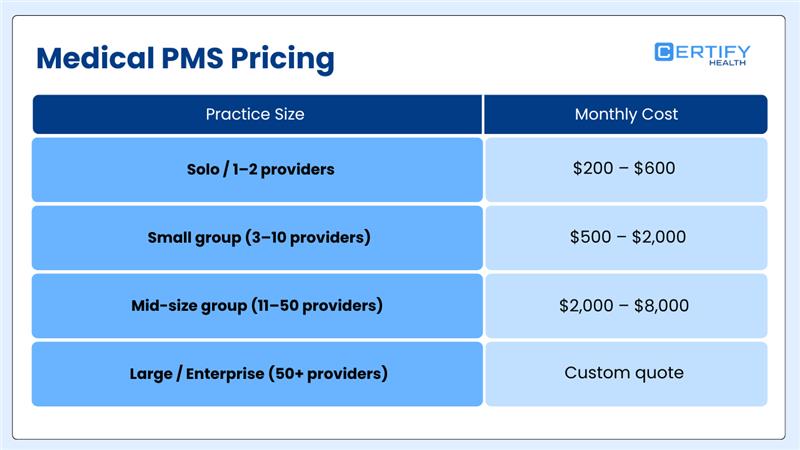 Medical PMS Pricing

CERTIFY HEALTH

| Practice Size | Monthly Cost |
|---|---|
| Solo / 1–2 providers | \$200 – \$600 |
| Small group (3–10 providers) | \$500 – \$2,000 |
| Mid-size group (11–50 providers) | \$2,000 – \$8,000 |
| Large / Enterprise (50+ providers) | Custom quote |